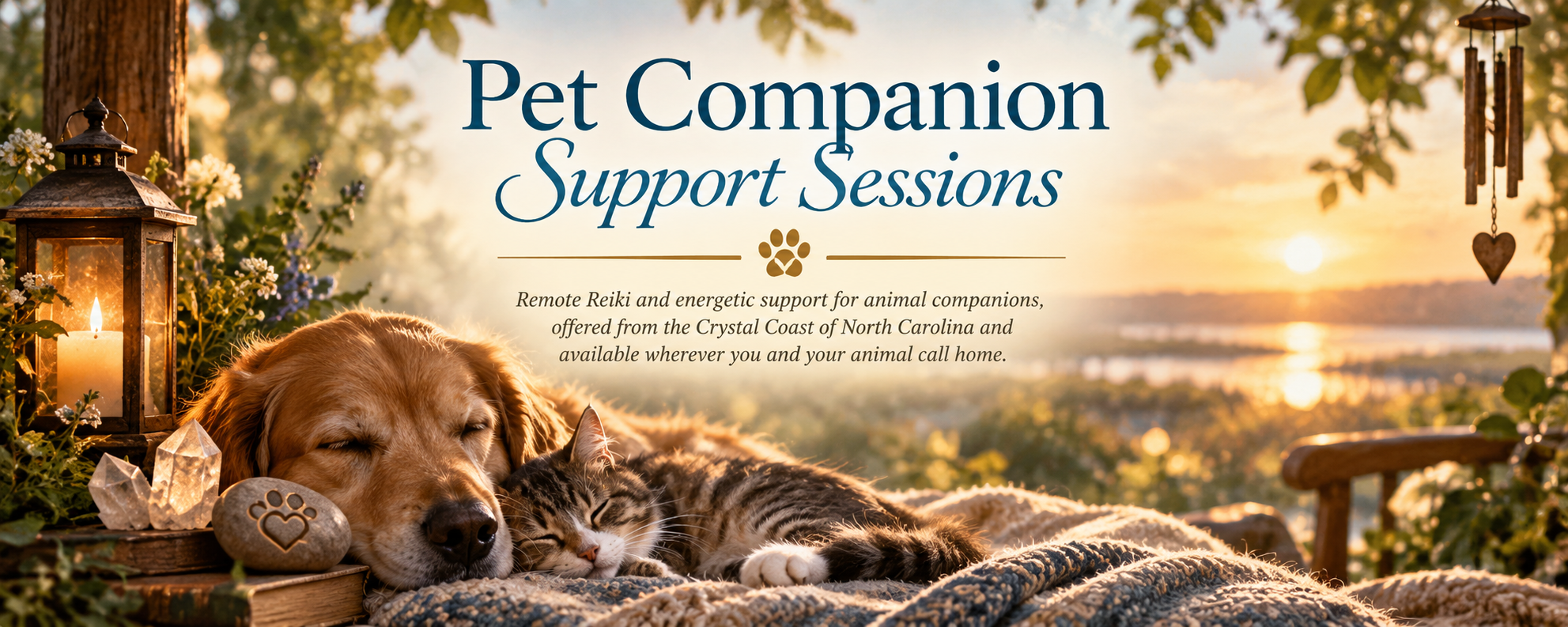 Pet Companion
Support Sessions

Remote Reiki and energetic support for animal companions, offered from the Crystal Coast of North Carolina and available wherever you and your animal call home.